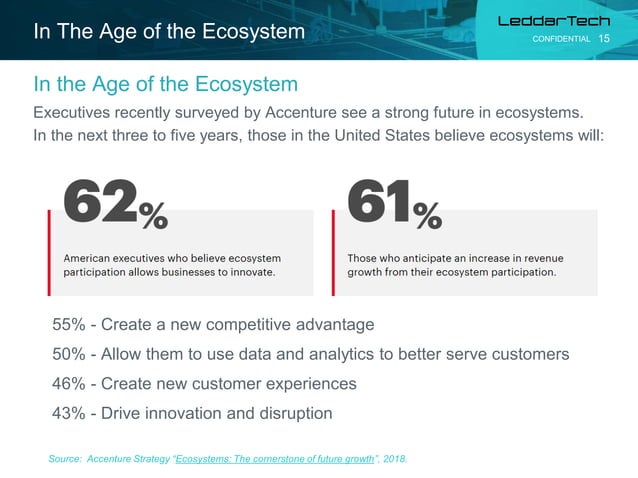 In The Age of the Ecosystem

LeddarTech
CONFIDENTIAL 15

In the Age of the Ecosystem

Executives recently surveyed by Accenture see a strong future in ecosystems. In the next three to five years, those in the United States believe ecosystems will:

62%

American executives who believe ecosystem participation allows businesses to innovate.

61%

Those who anticipate an increase in revenue growth from their ecosystem participation.

55% - Create a new competitive advantage

50% - Allow them to use data and analytics to better serve customers

46% - Create new customer experiences

43% - Drive innovation and disruption

Source: Accenture Strategy "Ecosystems: The cornerstone of future growth", 2018.